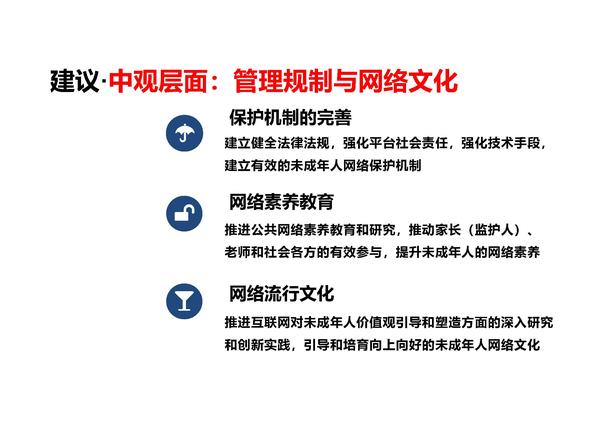 建议·中观层面：管理规制与网络文化

保护机制的完善

建立健全法律法规，强化平台社会责任，强化技术手段，建立有效的未成年人网络保护机制

网络素养教育

推进公共网络素养教育和研究，推动家长（监护人）、老师和社会各方的有效参与，提升未成年人的网络素养

网络流行文化

推进互联网对未成年人价值观引导和塑造方面的深入研究和创新实践，引导和培育向上向好的未成年人网络文化